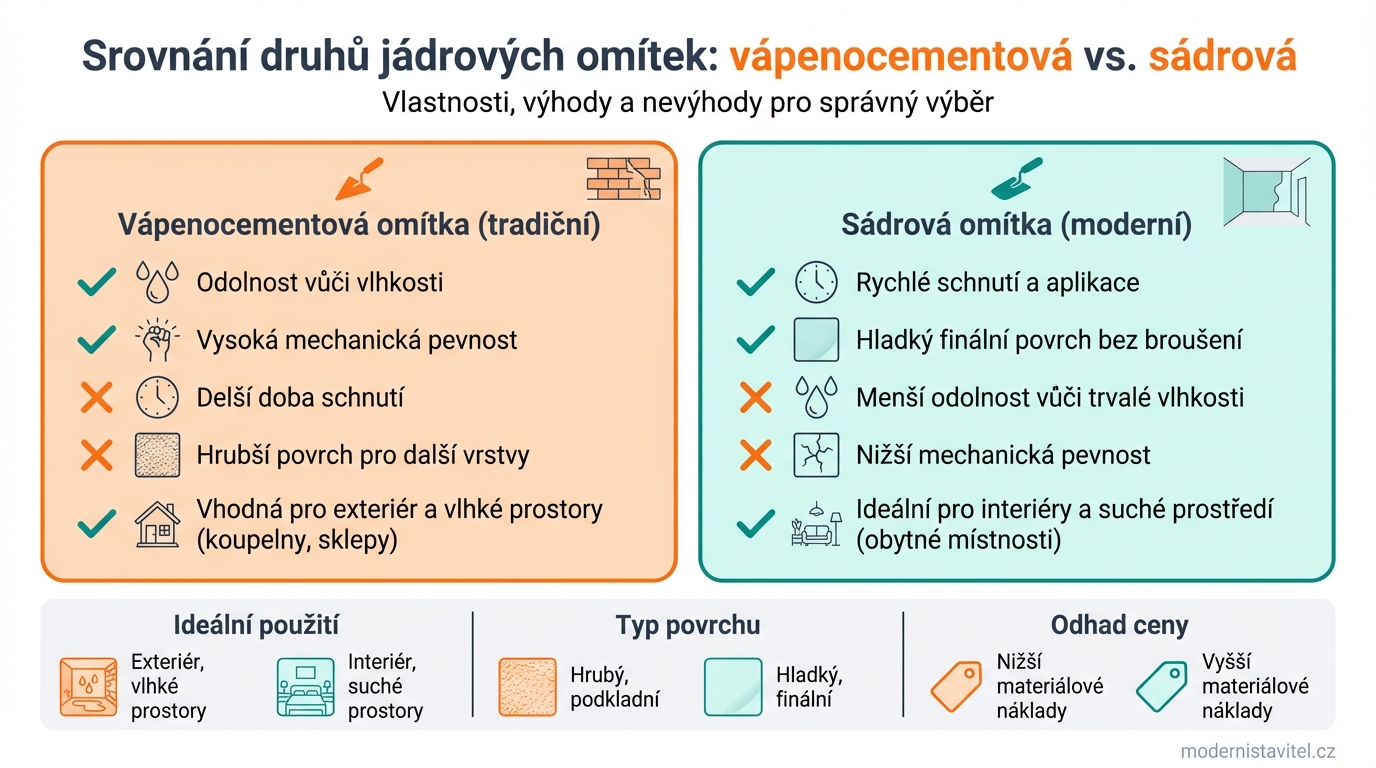 Srovnání druhů jádrových omítek: vápenocementová vs. sádrová

Vlastnosti, výhody a nevýhody pro správný výběr

Vápenocementová omítka (tradiční)

Odolnost vůči vlhkosti

Vysoká mechanická pevnost

Delší doba schnutí

Hrubší povrch pro další vrstvy

Vhodná pro exteriér a vlhké prostory (koupelny, sklepy)

Sádrová omítka (moderní)

Rychlé schnutí a aplikace

Hladký finální povrch bez broušení

Menší odolnost vůči trvalé vlhkosti

Nižší mechanická pevnost

Ideální pro interiéry a suché prostředí (obytné místnosti)

Ideální použití

Exteriér, vlhké prostory

Interiér, suché prostory

Typ povrchu

Hrubý, podkladní

Hladký, finální

Odhad ceny

Nižší materiálové náklady

Vyšší materiálové náklady

modernistavitel.cz